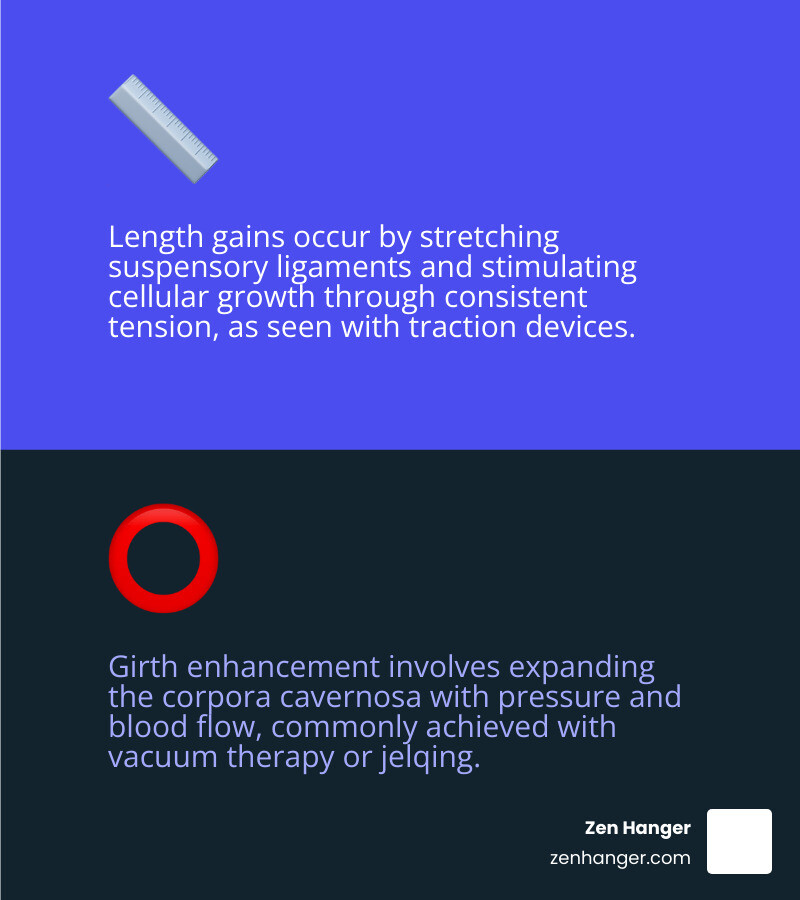 Length gains occur by stretching suspensory ligaments and stimulating cellular growth through consistent tension, as seen with traction devices.

Girth enhancement involves expanding the corpora cavernosa with pressure and blood flow, commonly achieved with vacuum therapy or jelqing.

Zen Hanger
zenhanger.com